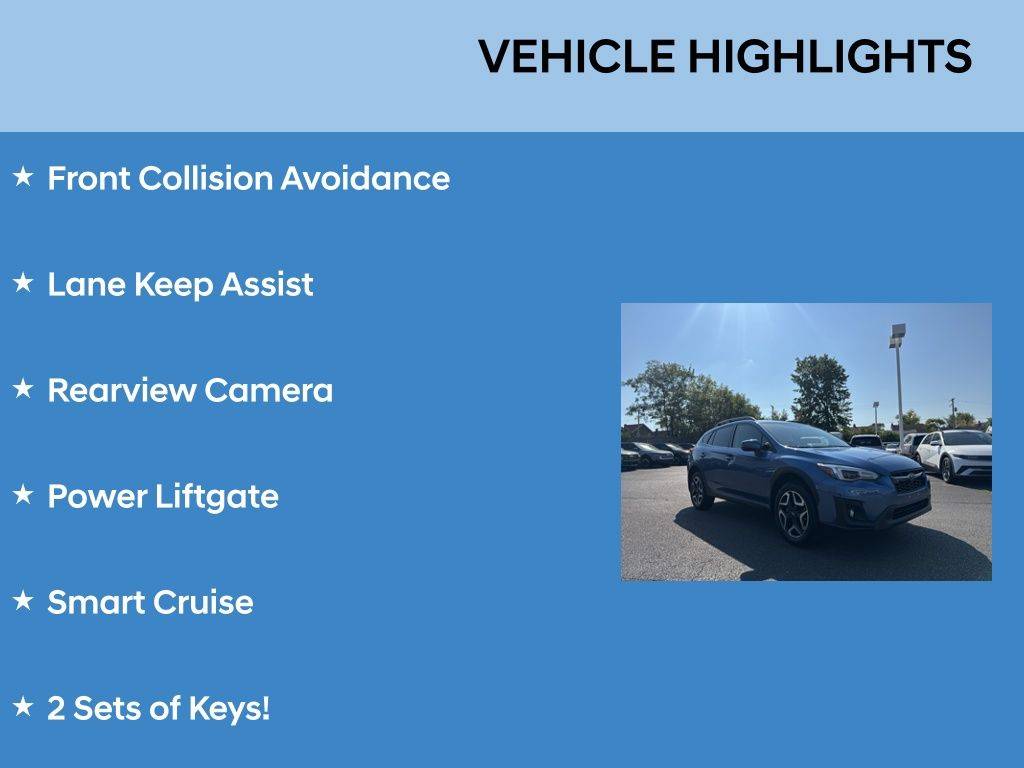 VEHICLE HIGHLIGHTS

★ Front Collision Avoidance

★ Lane Keep Assist

★ Rearview Camera

★ Power Liftgate

★ Smart Cruise

★ 2 Sets of Keys!